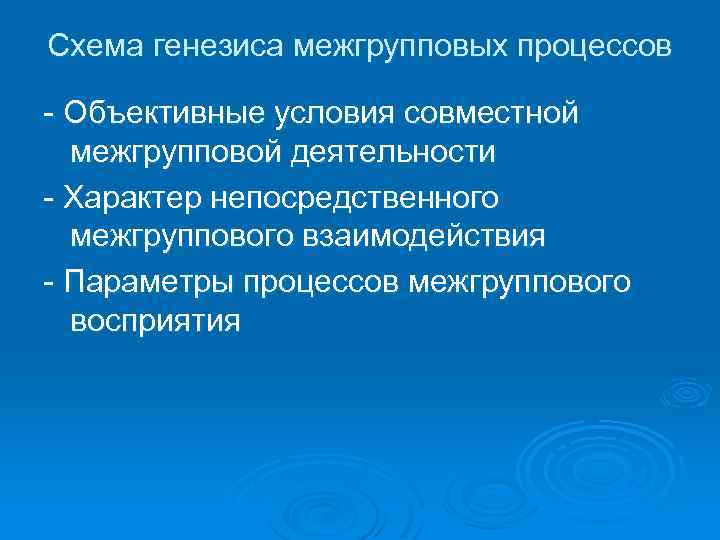 Схема генезиса межгрупповых процессов

- Объективные условия совместной межгрупповой деятельности

- Характер непосредственного межгруппового взаимодействия

- Параметры процессов межгруппового восприятия